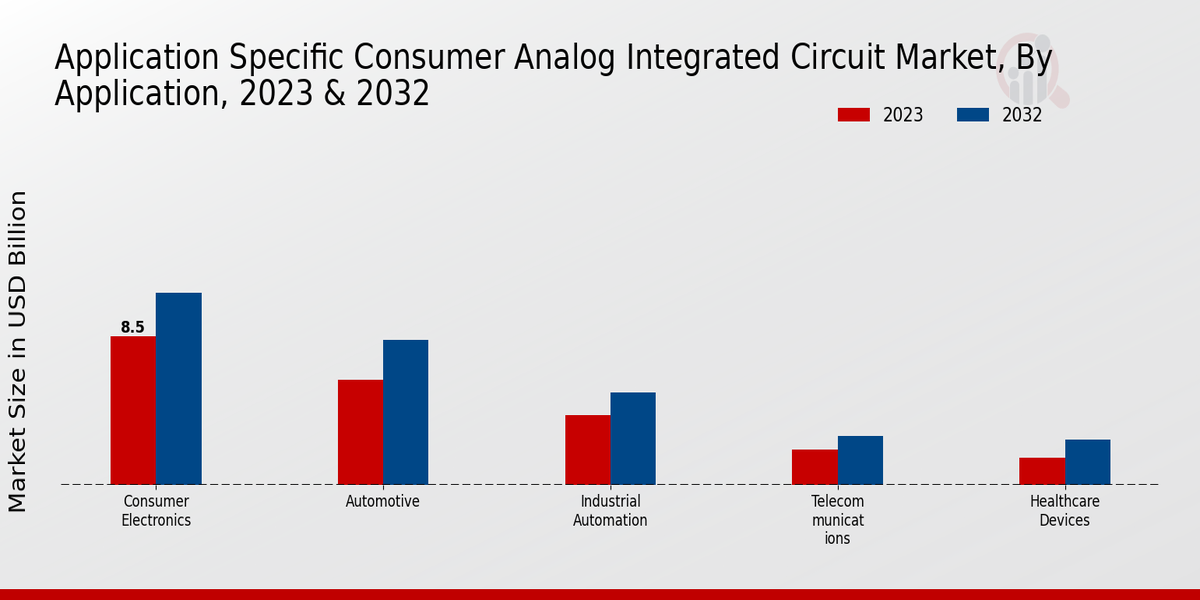 Application Specific Consumer Analog Integrated Circuit Market, By Application, 2023 & 2032

2023
2032

Market Size in USD Billion

8.5

Consumer Electronics
Automotive
Industrial Automation
Telecom municat ions
Healthcare Devices